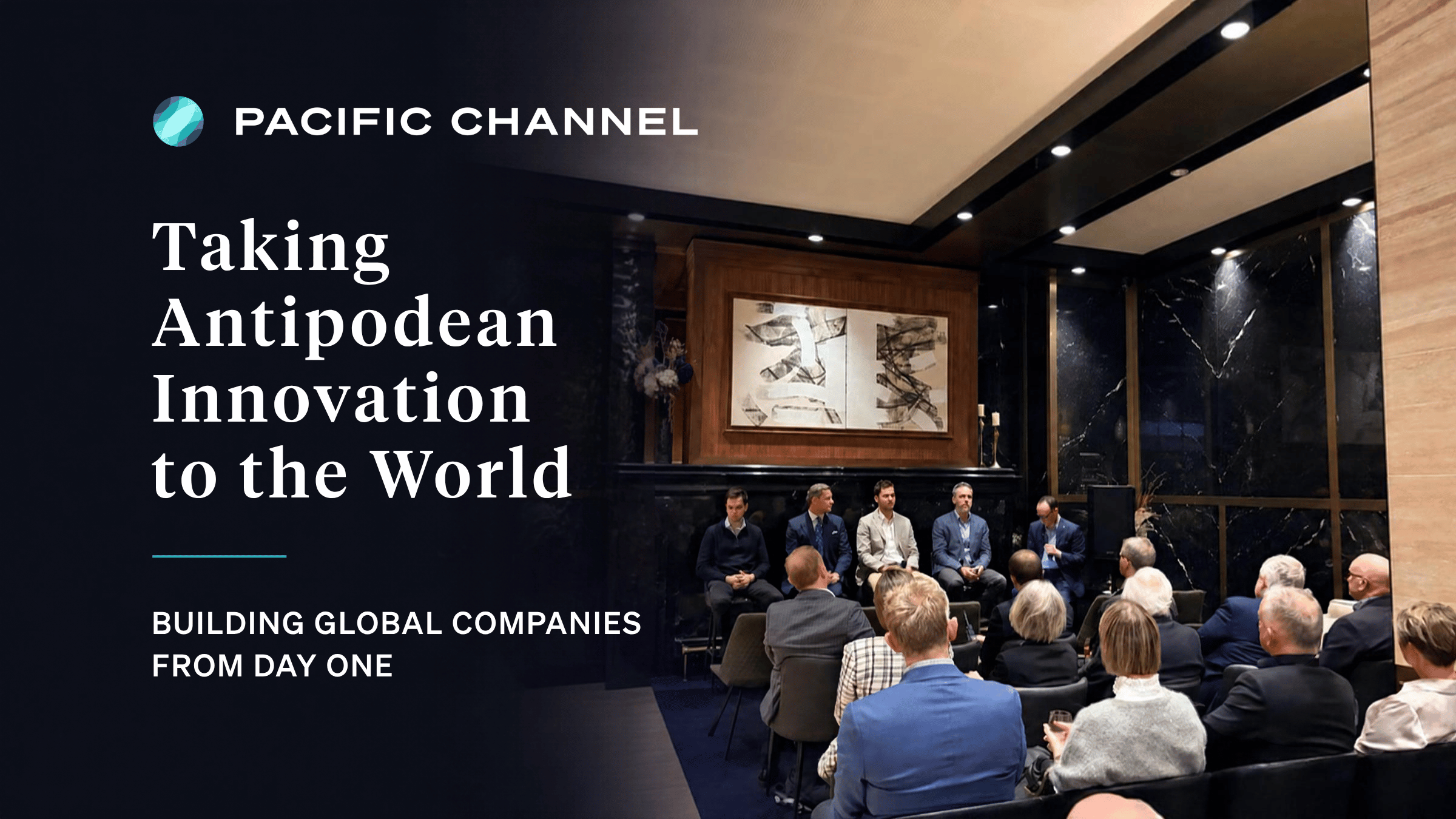 PACIFIC CHANNEL

Taking Antipodean Innovation to the World

BUILDING GLOBAL COMPANIES FROM DAY ONE